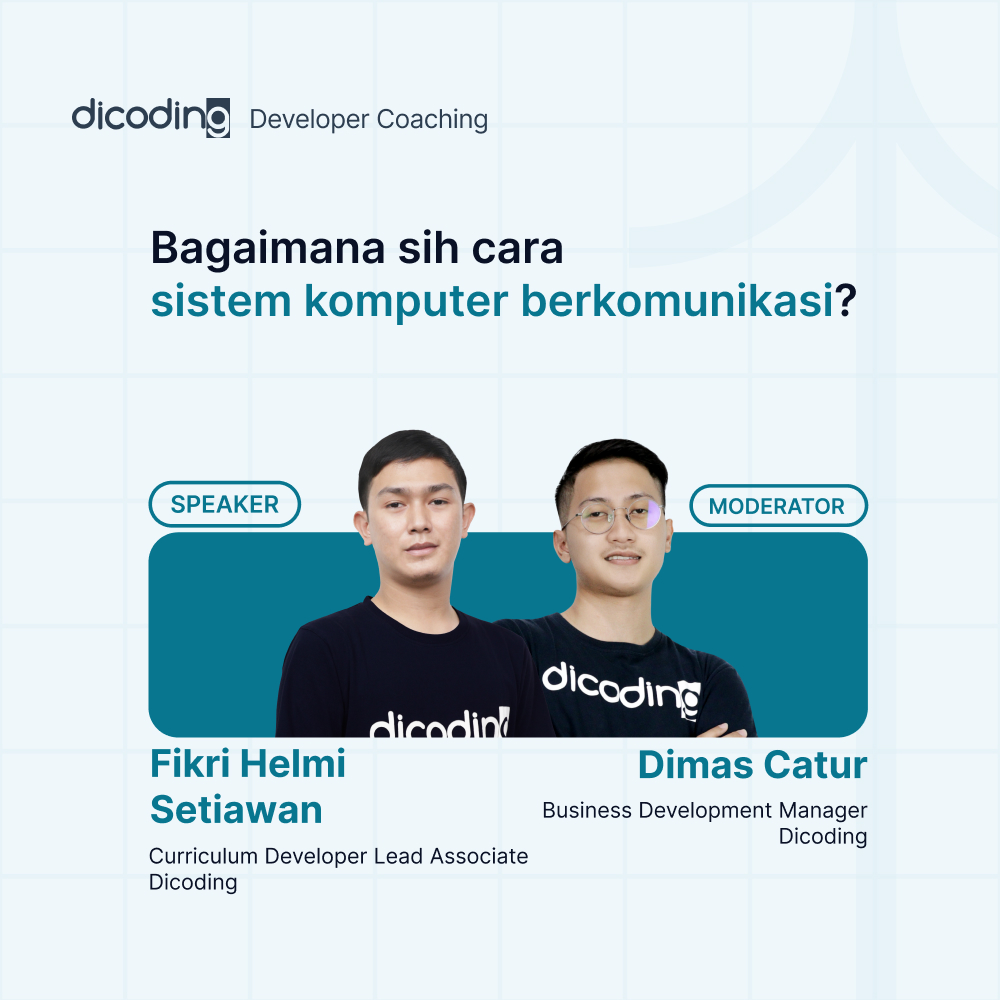 dicoding Developer Coaching

Bagaimana sih cara sistem komputer berkomunikasi?

SPEAKER

MODERATOR

dicoding

dicoding

Fikri Helmi Setiawan

Curriculum Developer Lead Associate Dicoding

Dimas Catur

Business Development Manager Dicoding